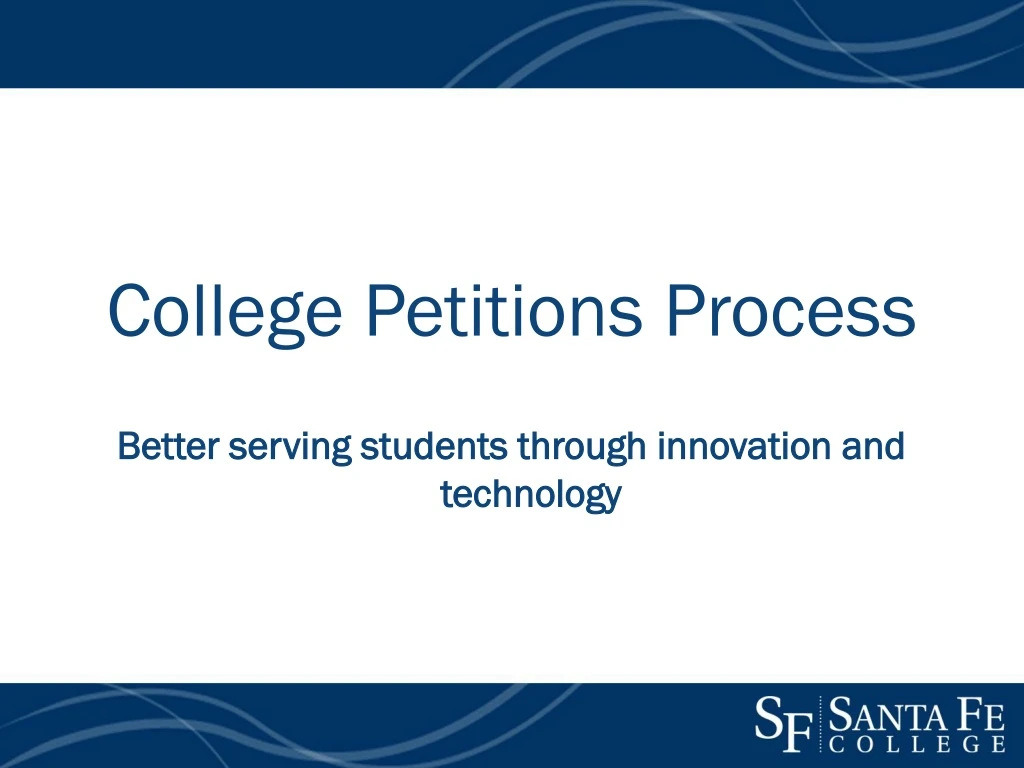 College Petitions Process

Better serving students through innovation and technology

SF SANTA FE COLLEGE